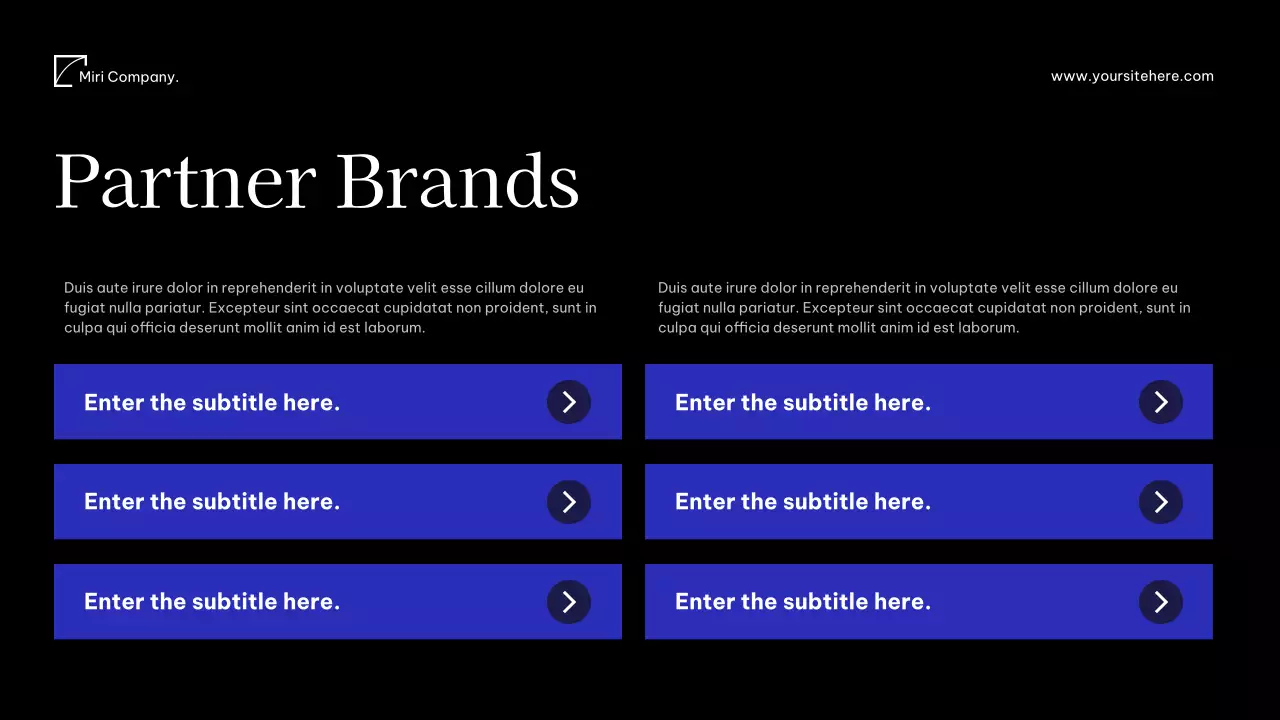 Miri Company.

www.yoursitehere.com

Partner Brands

Duis aute irure dolor in reprehenderit in voluptate velit esse cillum dolore eu fugiat nulla pariatur. Excepteur sint occaecat cupidatat non proident, sunt in culpa qui officia deserunt mollit anim id est laborum.

Enter the subtitle here.

Enter the subtitle here.

Enter the subtitle here.

Duis aute irure dolor in reprehenderit in voluptate velit esse cillum dolore eu fugiat nulla pariatur. Excepteur sint occaecat cupidatat non proident, sunt in culpa qui officia deserunt mollit anim id est laborum.

Enter the subtitle here.

Enter the subtitle here.

Enter the subtitle here.